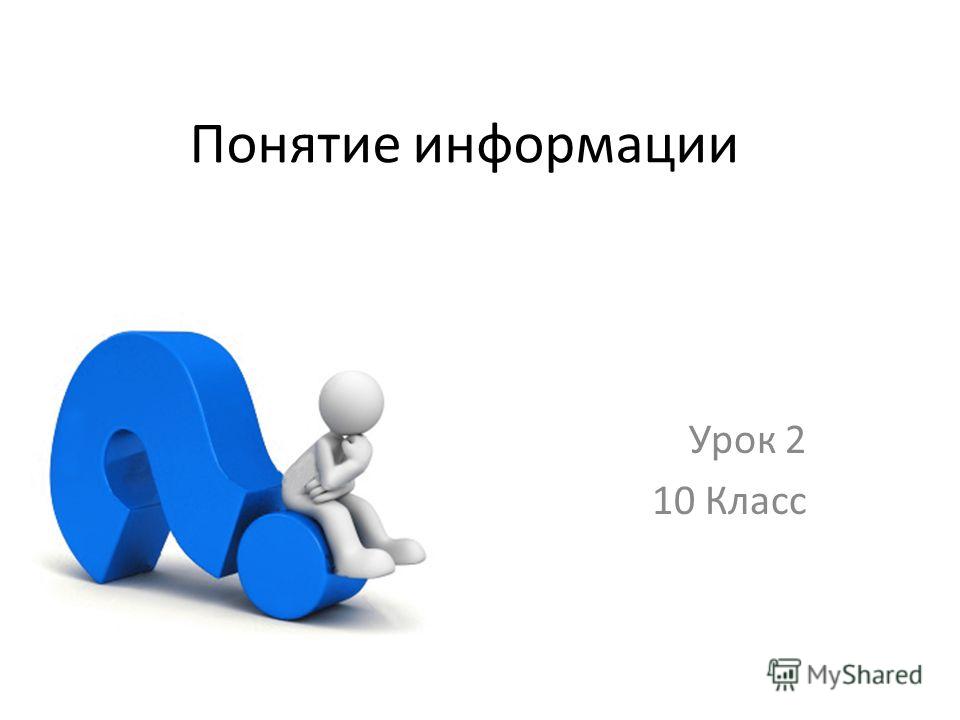 Понятие информации

Урок 2
10 Класс

MyShared